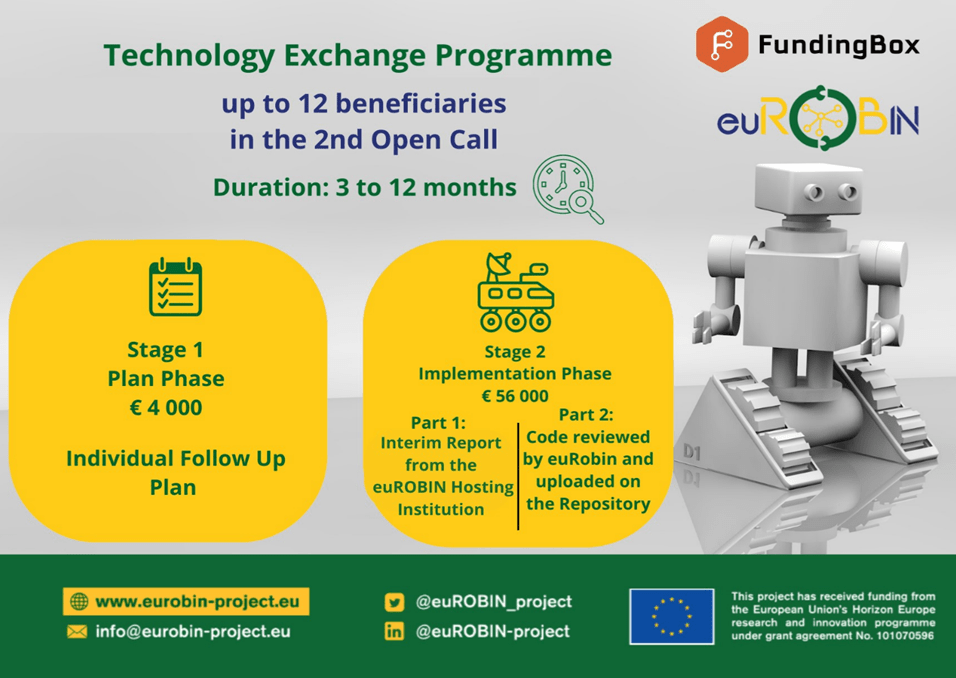 Technology Exchange Programme

up to 12 beneficiaries in the 2nd Open Call

Duration: 3 to 12 months

FundingBox

euROBIN

Stage 1
Plan Phase
€ 4 000

Individual Follow Up Plan

Stage 2
Implementation Phase
€ 56 000

Part 1:
Interim Report from the euROBIN Hosting Institution

Part 2:
Code reviewed by euRobin and uploaded on the Repository

D1

www.eurobin-project.eu
info@eurobin-project.eu

@euROBIN_project
@euROBIN-project

This project has received funding from the European Union's Horizon Europe research and innovation programme under grant agreement No. 101070596